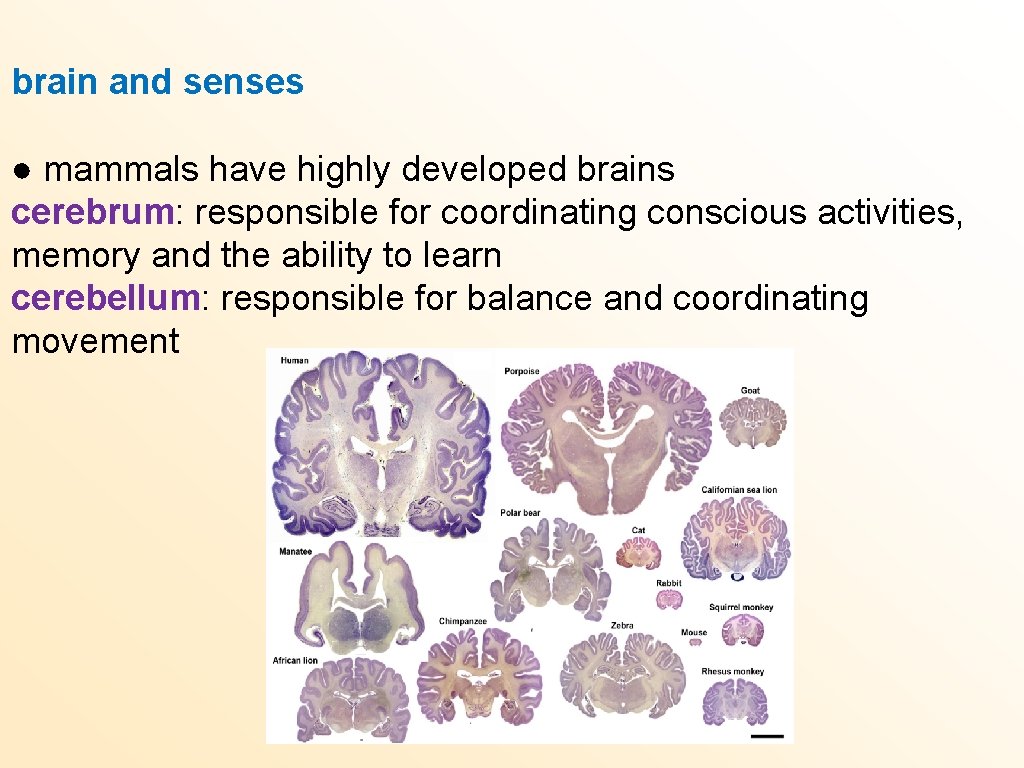 brain and senses

● mammals have highly developed brains
cerebrum: responsible for coordinating conscious activities, memory and the ability to learn
cerebellum: responsible for balance and coordinating movement

Human
Porpoise
Goat
Californian sea lion
Polar bear
Cat
Manatee
Rabbit
Squirrel monkey
Chimpanzee
Zebra
Mouse
African lion
Rhesus monkey